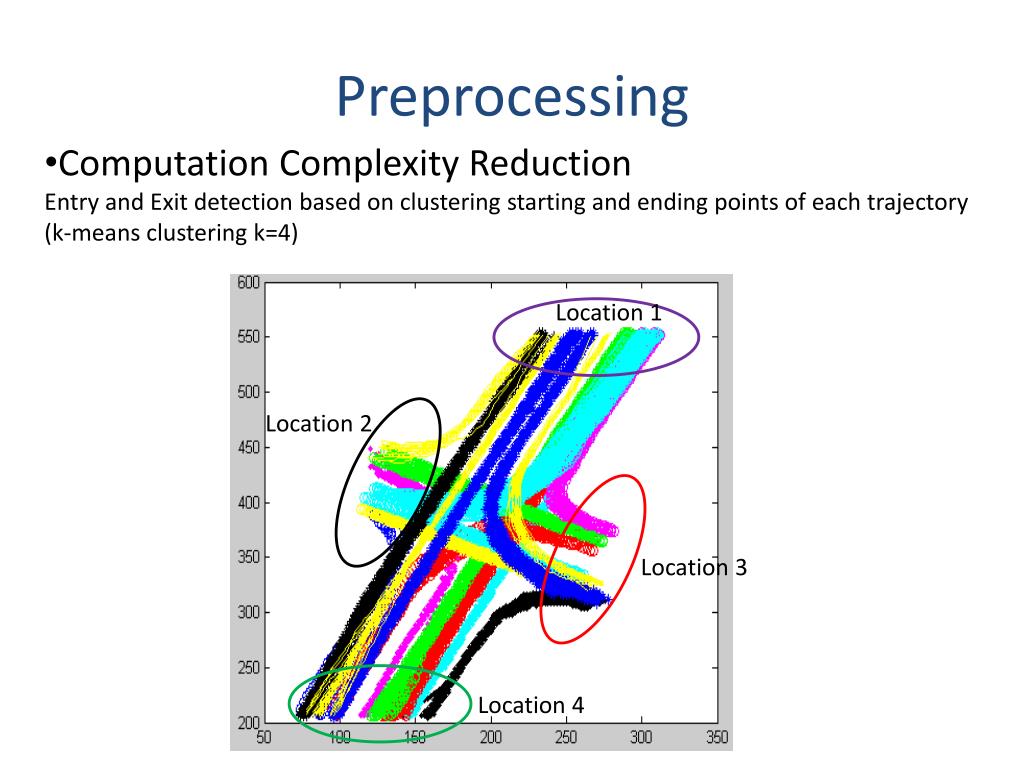 Preprocessing

•Computation Complexity Reduction

Entry and Exit detection based on clustering starting and ending points of each trajectory (k-means clustering k=4)

600
550
500
450
400
350
300
250
200
50 100 150 200 250 300 350

Location 1
Location 2
Location 3
Location 4